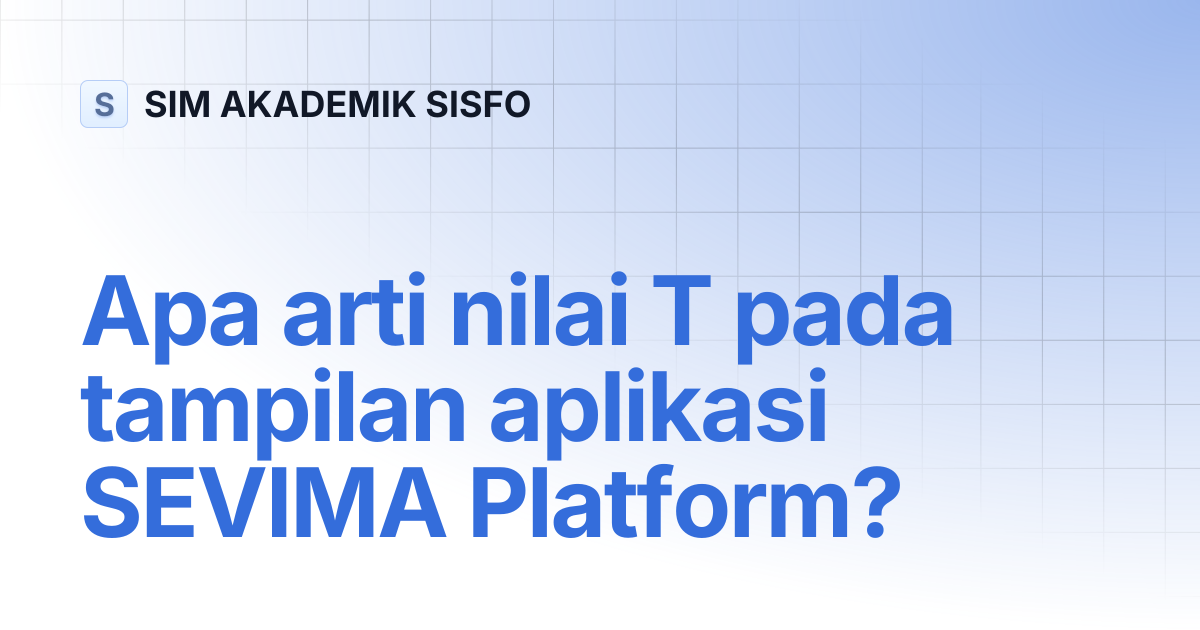 S SIM AKADEMIK SISFO

Apa arti nilai T pada tampilan aplikasi SEVIMA Platform?